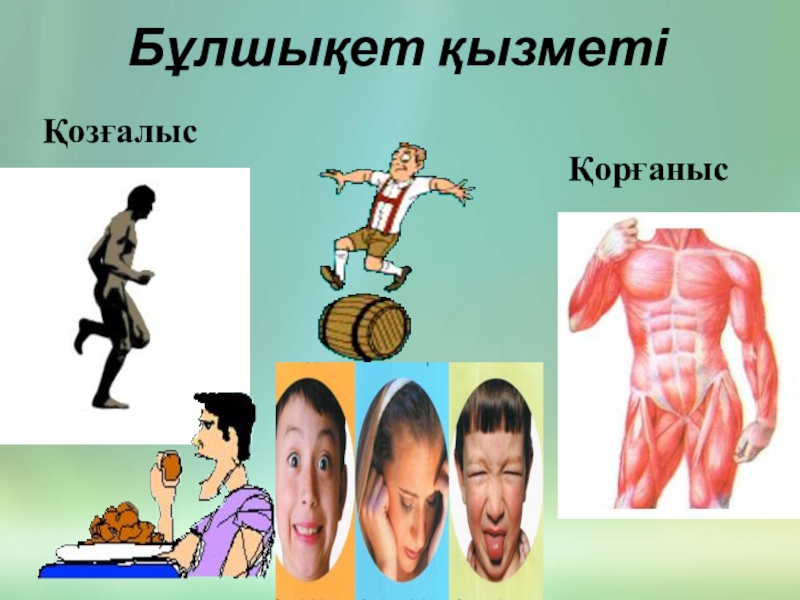 Бұлшықет қызметі

Қозғалыс

Қорғаныс